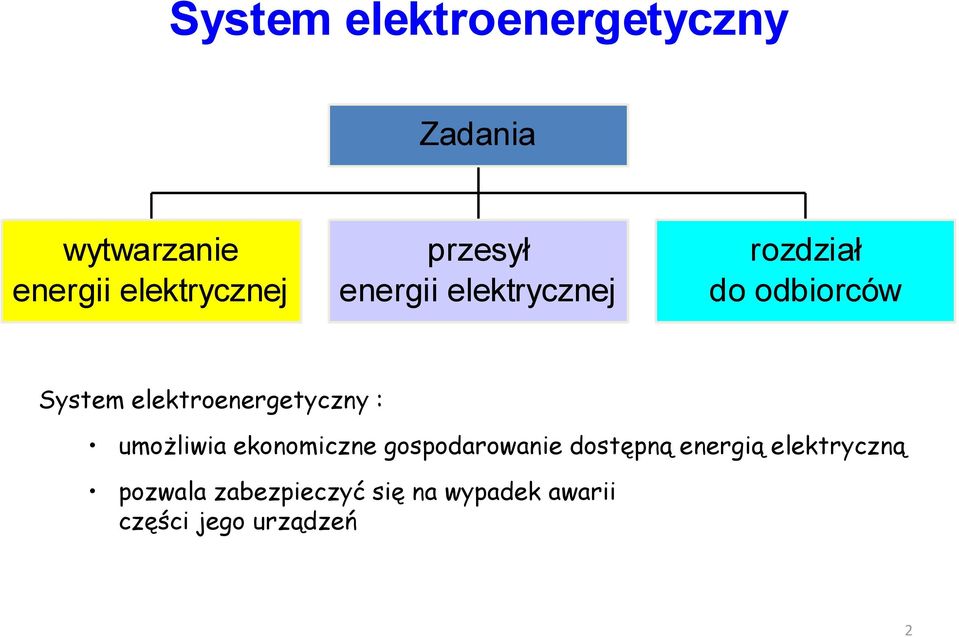 System elektroenergetyczny

Zadania

wytwarzanie energii elektrycznej

przesył energii elektrycznej

rozdział do odbiorców

System elektroenergetyczny :

• umożliwia ekonomiczne gospodarowanie dostępną energią elektryczną

• pozwala zabezpieczyć się na wypadek awarii części jego urządzeń

2